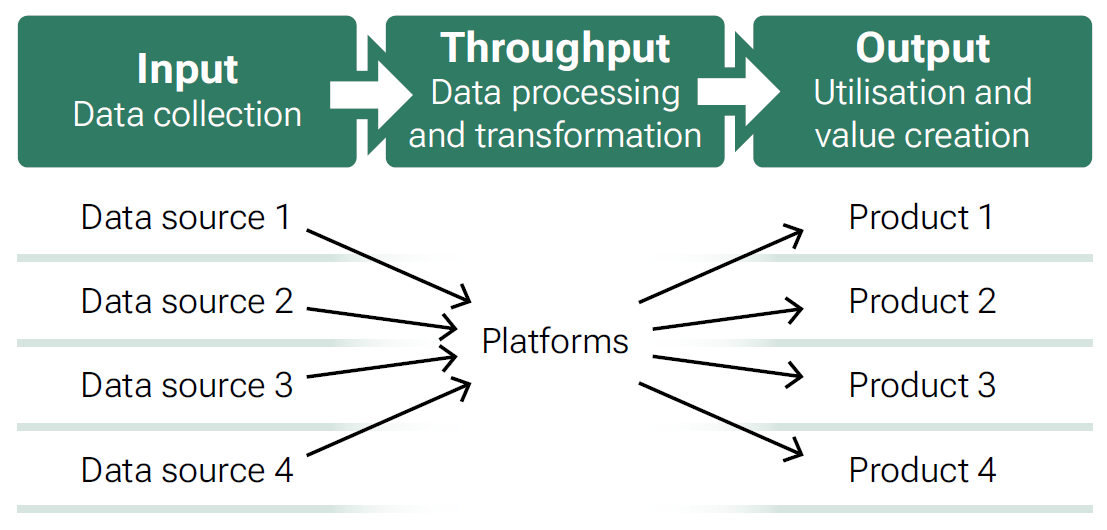 Input
Data collection

Throughput
Data processing and transformation

Output
Utilisation and value creation

Data source 1
Data source 2
Data source 3
Data source 4

Platforms

Product 1
Product 2
Product 3
Product 4